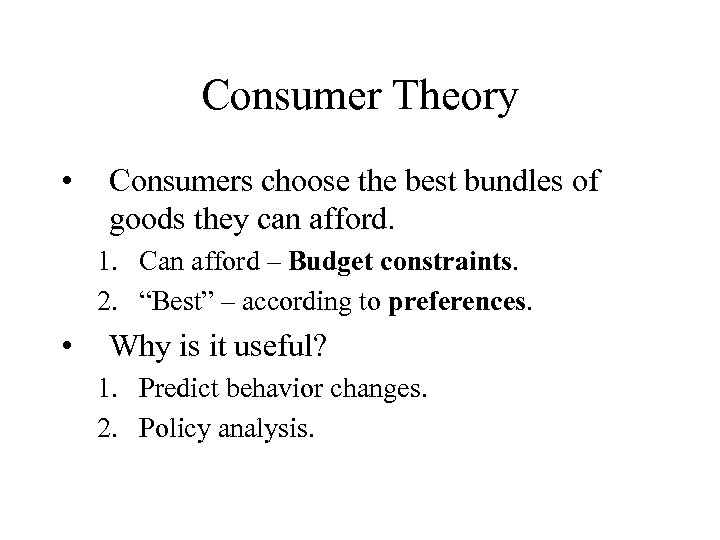 Consumer Theory

• Consumers choose the best bundles of goods they can afford.

1. Can afford – Budget constraints.
2. “Best” – according to preferences.

• Why is it useful?

1. Predict behavior changes.
2. Policy analysis.